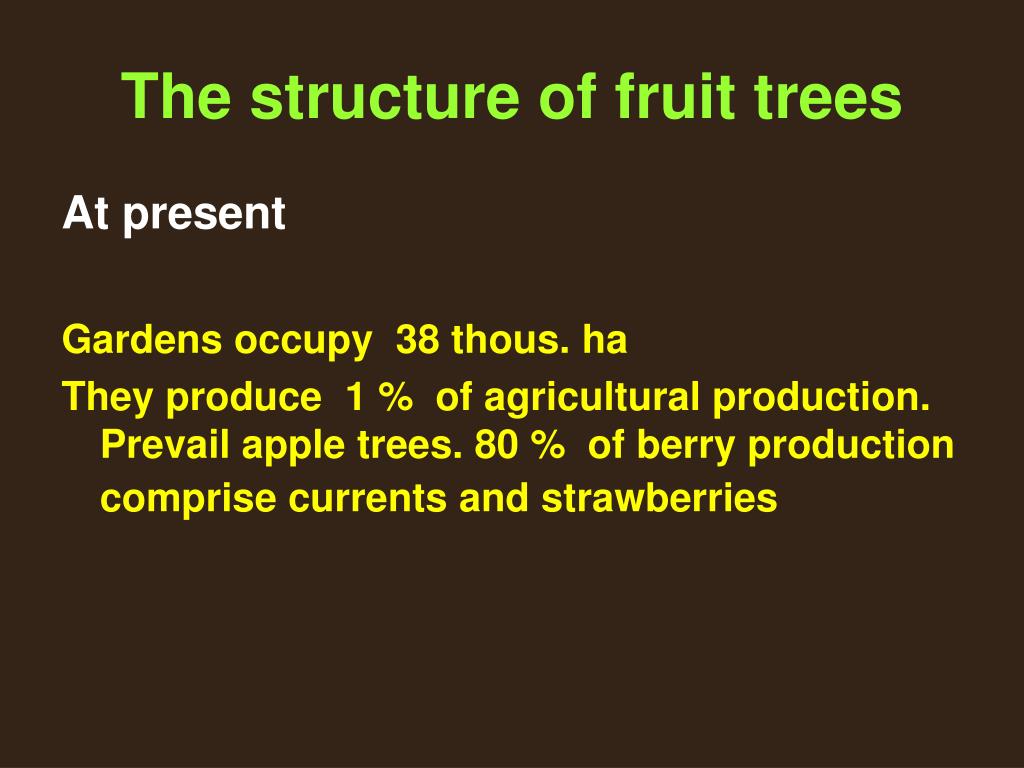 The structure of fruit trees

At present

Gardens occupy 38 thous. ha

They produce 1 % of agricultural production. Prevail apple trees. 80 % of berry production comprise currents and strawberries